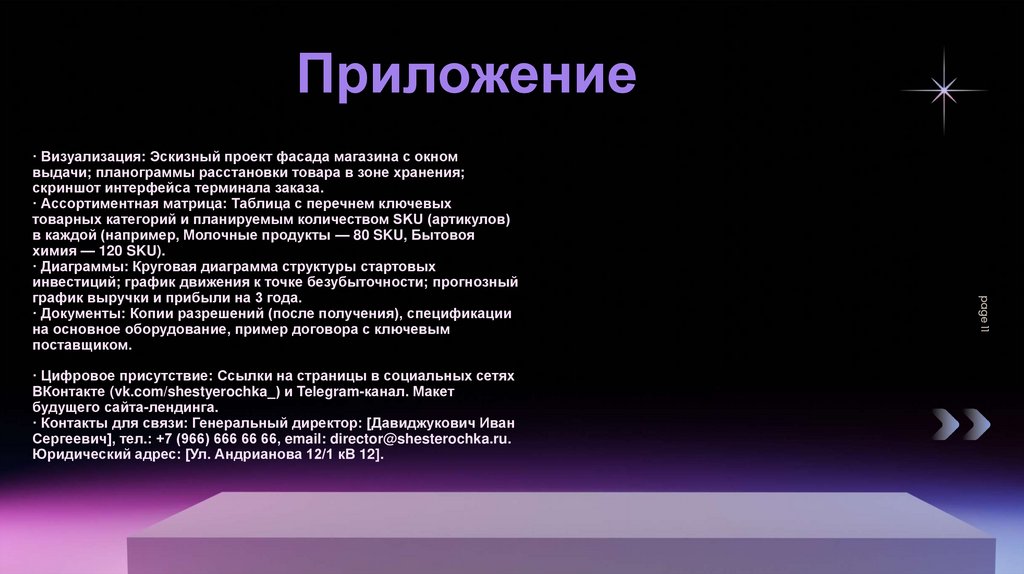 Приложение

· Визуализация: Эскизный проект фасада магазина с окном выдачи; планограммы расстановки товара в зоне хранения; скриншот интерфейса терминала заказа.
· Ассортиментная матрица: Таблица с перечнем ключевых товарных категорий и планируемым количеством SKU (артикулов) в каждой (например, Молочные продукты — 80 SKU, Бытовоя химия — 120 SKU).
· Диаграммы: Круговая диаграмма структуры стартовых инвестиций; график движения к точке безубыточности; прогнозный график выручки и прибыли на 3 года.
· Документы: Копии разрешений (после получения), спецификации на основное оборудование, пример договора с ключевым поставщиком.

· Цифровое присутствие: Ссылки на страницы в социальных сетях ВКонтакте (vk.com/shestyerochka_) и Telegram-канал. Макет будущего сайта-лендинга.
· Контакты для связи: Генеральный директор: [Давиджукович Иван Сергеевич], тел.: +7 (966) 666 66 66, email: director@shesterochka.ru. Юридический адрес: [Ул. Андрианова 12/1 кВ 12].

page 11